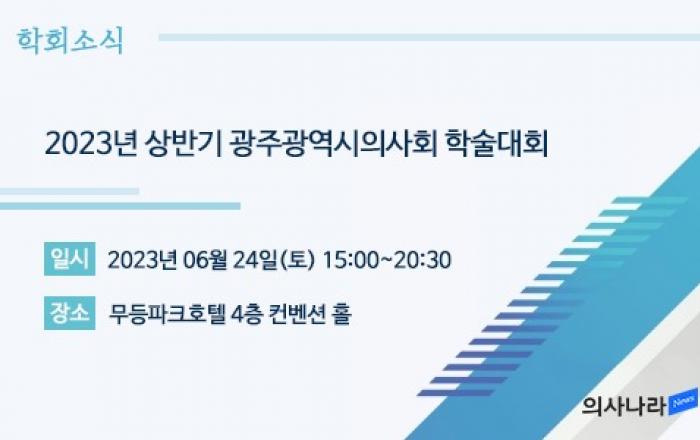 학회소식

2023년 상반기 광주광역시의사회 학술대회

일시 2023년 06월 24일(토) 15:00~20:30

장소 무등파크호텔 4층 컨벤션 홀

의사나라 News